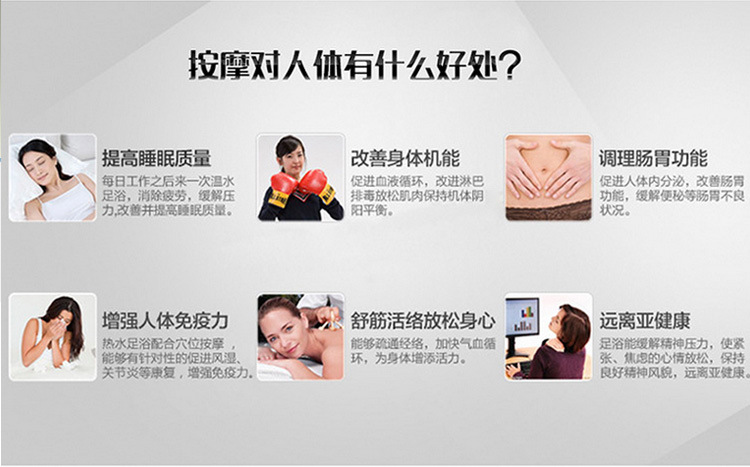 按摩对人体有什么好处?

提高睡眠质量
每日工作之后来一次温水足浴，消除疲劳，缓解压力,改善并提高睡眠质量。

改善身体机能
促进血液循环，改进淋巴排毒放松肌肉保持机体阴阳平衡。

调理肠胃功能
促进人体内分泌，改善肠胃功能，缓解便秘等肠胃不良状况。

增强人体免疫力
热水足浴配合穴位按摩，能够有针对性的促进风湿、关节炎等康复，增强免疫力。

舒筋活络放松身心
能够疏通经络，加快气血循环，为身体增添活力。

远离亚健康
足浴能缓解精神压力，使紧张、焦虑的心情放松，保持良好精神风貌，远离亚健康。